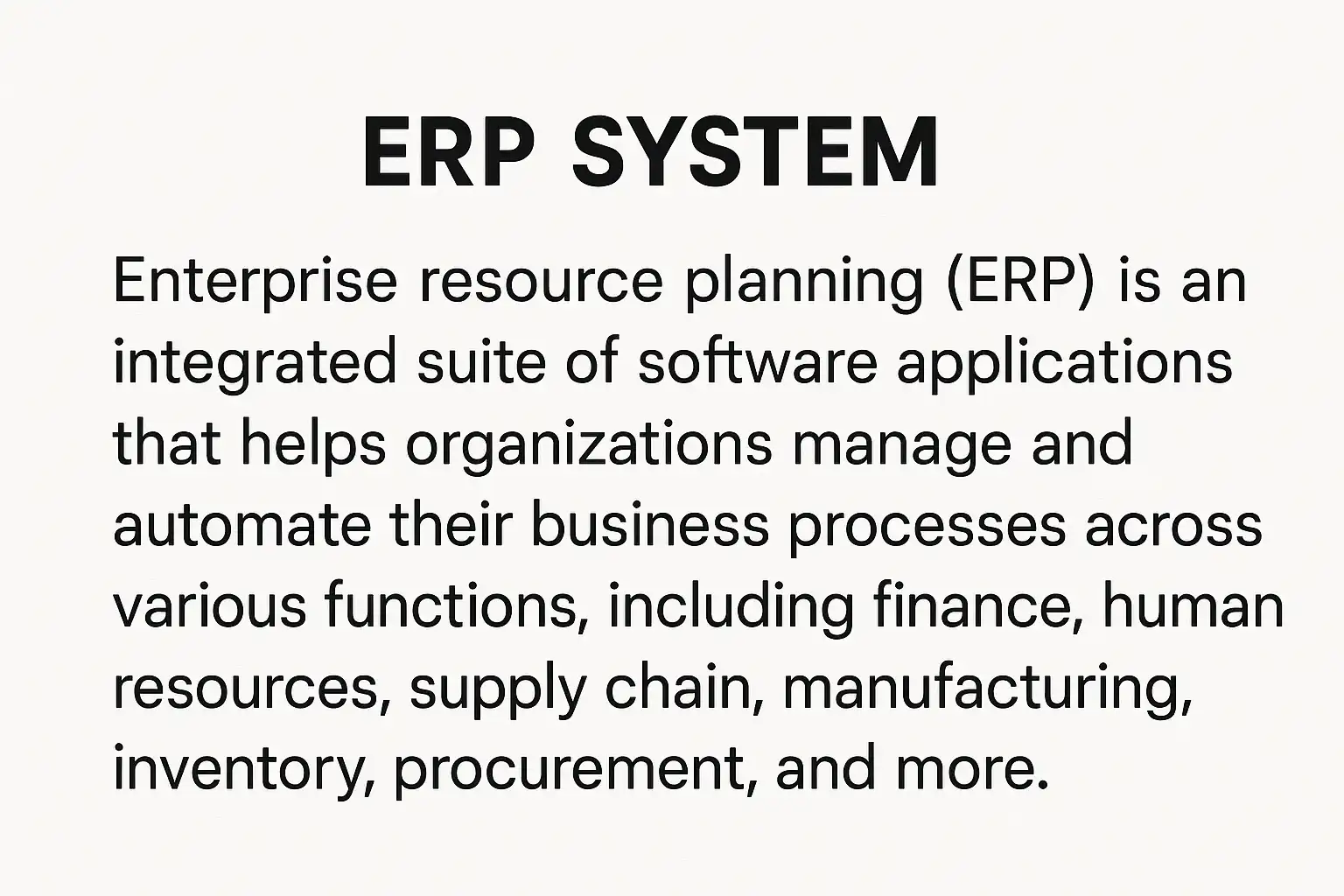 ERP SYSTEM

Enterprise resource planning (ERP) is an integrated suite of software applications that helps organizations manage and automate their business processes across various functions, including finance, human resources, supply chain, manufacturing, inventory, procurement, and more.